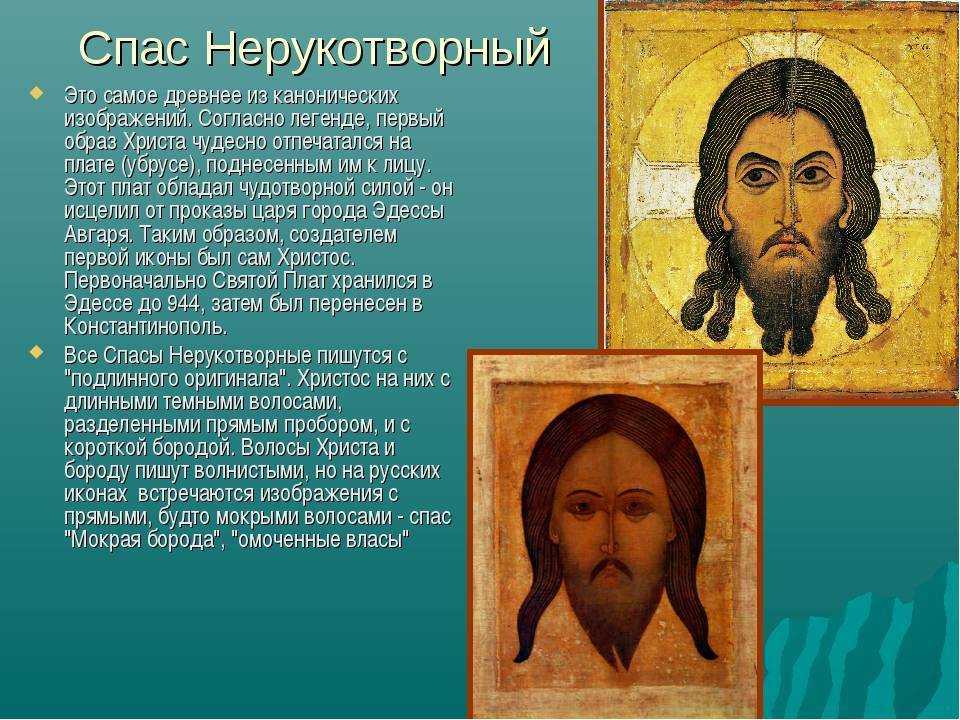 Спас Нерукотворный

Это самое древнее из канонических изображений. Согласно легенде, первый образ Христа чудесно отпечатался на плате (убрусе), поднесенным им к лицу. Этот плат обладал чудотворной силой - он исцелил от проказы царя города Эдессы Авгаря. Таким образом, создателем первой иконы был сам Христос. Первоначально Святой Плат хранился в Эдессе до 944, затем был перенесен в Константинополь.

Все Спасы Нерукотворные пишутся с "подлинного оригинала". Христос на них с длинными темными волосами, разделенными прямым пробором, и с короткой бородой. Волосы Христа и бороду пишут волнистыми, но на русских иконах встречаются изображения с прямыми, будто мокрыми волосами - спас "Мокрая борода", "омоченные власы"